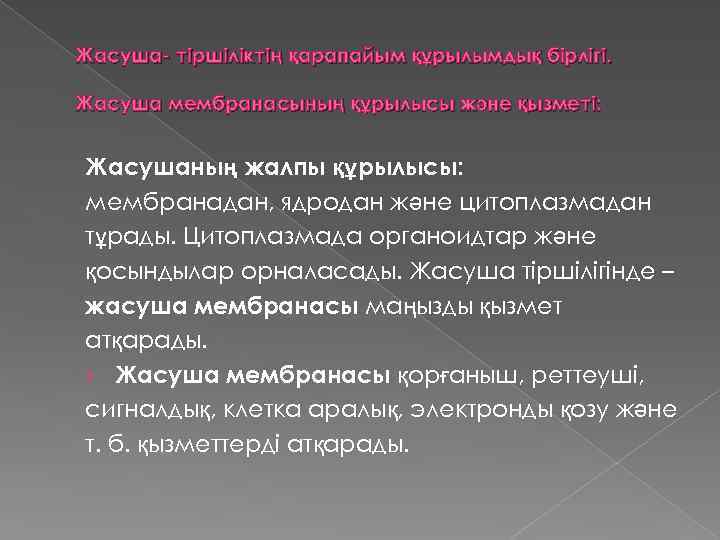 Жасуша- тіршіліктің қарапайым құрылымдық бірлігі.

Жасуша мембранасының құрылысы және қызметі:

Жасушаның жалпы құрылысы:
мембранадан, ядродан және цитоплазмадан тұрады. Цитоплазмада органоидтар және қосындылар орналасады. Жасуша тіршілігінде – жасуша мембранасы маңызды қызмет атқарады.

Жасуша мембранасы қорғаныш, реттеуші, сигналдық, клетка аралық, электронды қозу және т. б. қызметтерді атқарады.